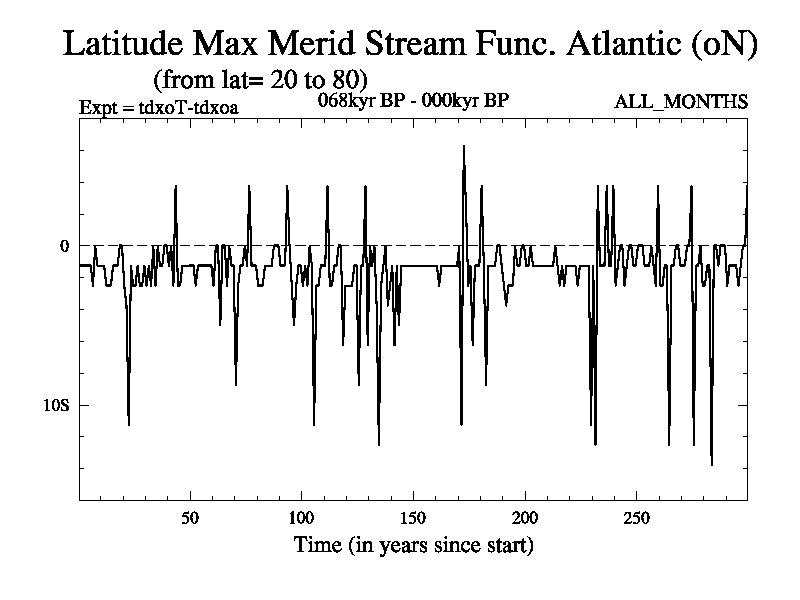 Latitude Max Merid Stream Func. Atlantic (oN)
(from lat= 20 to 80)
Expt = tdxoT-tdxoa
068kyr BP - 000kyr BP
ALL_MONTHS

0
10S

50
100
150
200
250
Time (in years since start)